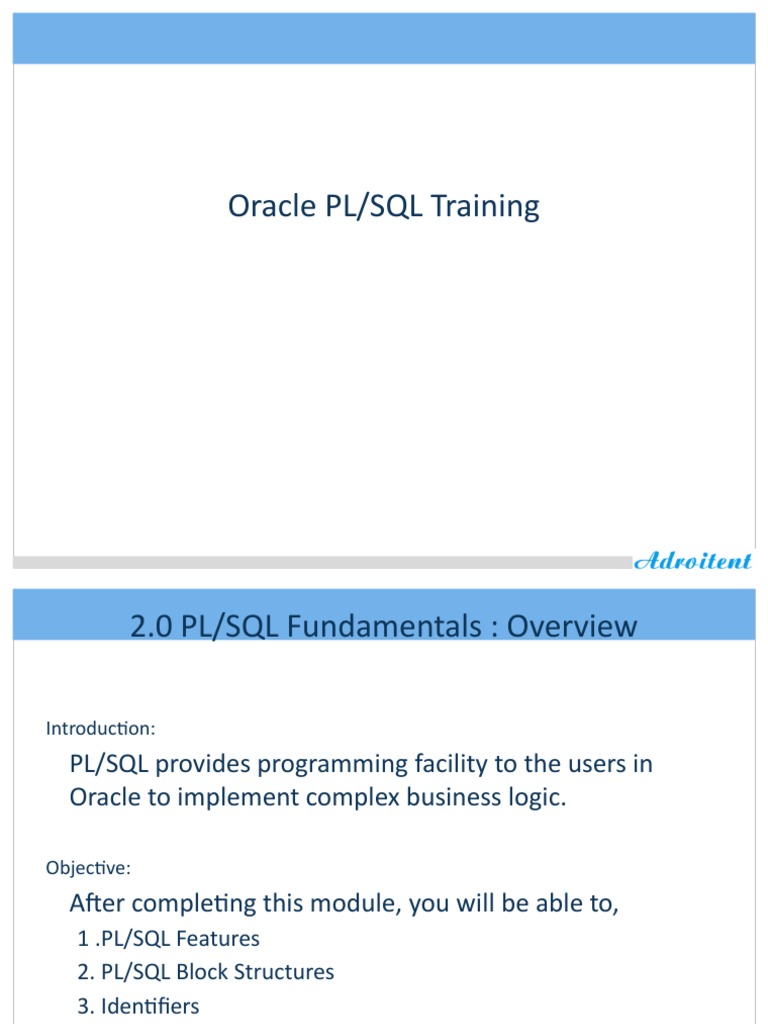 Oracle PL/SQL Training

Adroitent

2.0 PL/SQL Fundamentals : Overview

Introduction:

PL/SQL provides programming facility to the users in Oracle to implement complex business logic.

Objective:

After completing this module, you will be able to,

1 .PL/SQL Features

2. PL/SQL Block Structures

3. Identifiers